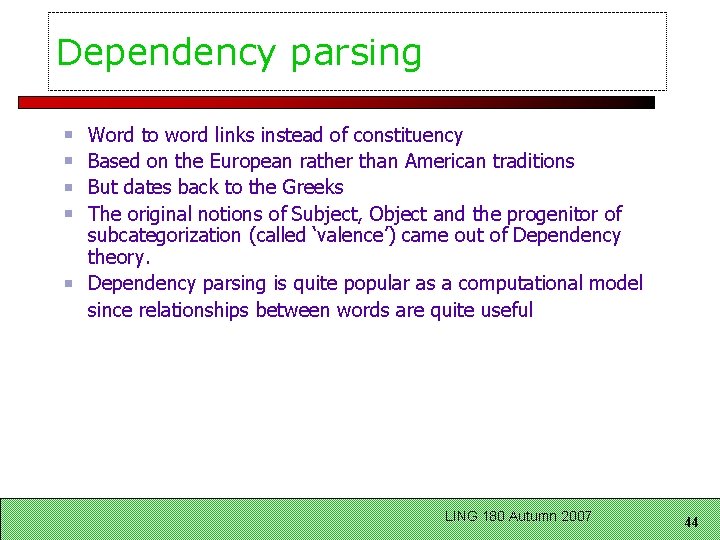 Dependency parsing

- Word to word links instead of constituency
- Based on the European rather than American traditions
- But dates back to the Greeks
- The original notions of Subject, Object and the progenitor of subcategorization (called ‘valence’) came out of Dependency theory.
- Dependency parsing is quite popular as a computational model since relationships between words are quite useful

LING 180 Autumn 2007

44